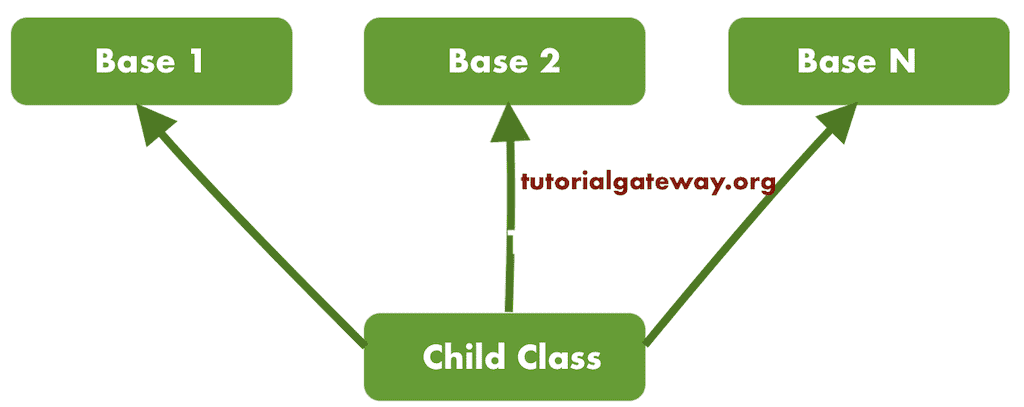 Base 1

Base 2

Base N

tutorialgateway.org

Child Class